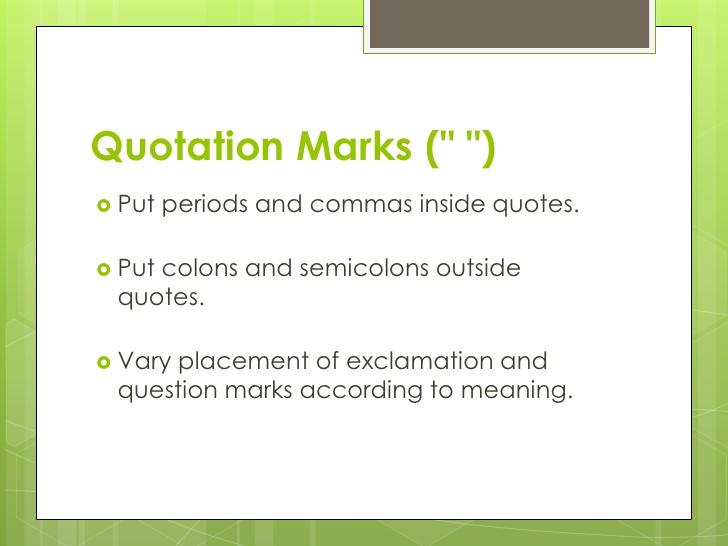 Quotation Marks (" ")

Put periods and commas inside quotes.

Put colons and semicolons outside quotes.

Vary placement of exclamation and question marks according to meaning.